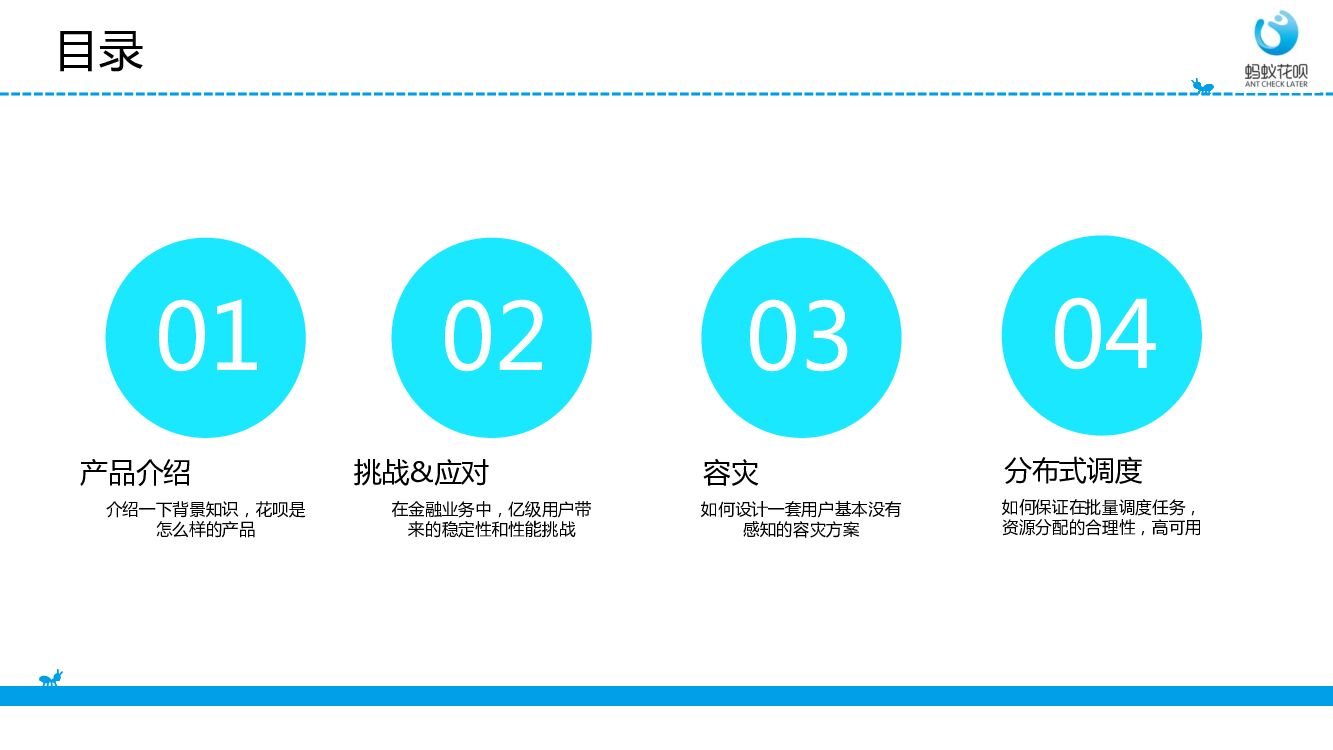 目录

蚂蚁花呗
ANT CHECK LATER

01
产品介绍
介绍一下背景知识，花呗是怎么样的产品

02
挑战&应对
在金融业务中，亿级用户带来的稳定性和性能挑战

03
容灾
如何设计一套用户基本没有感知的容灾方案

04
分布式调度
如何保证在批量调度任务，资源分配的合理性，高可用